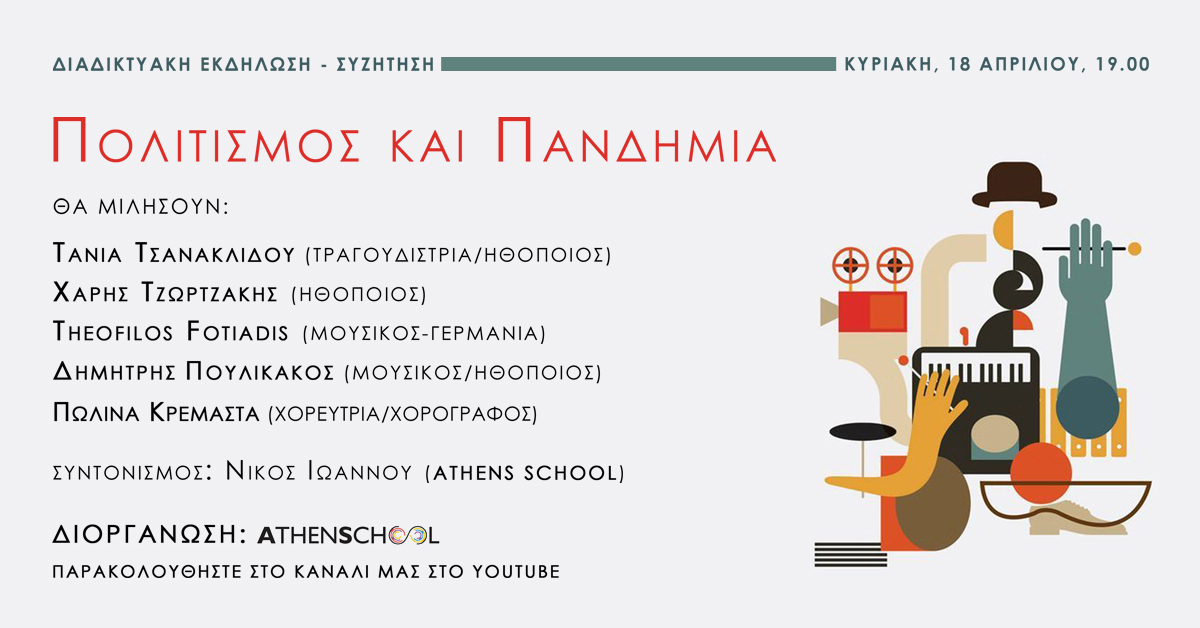 ΔΙΑΔΙΚΤΥΑΚΗ ΕΚΔΗΛΩΣΗ - ΣΥΖΗΤΗΣΗ

ΚΥΡΙΑΚΗ, 18 ΑΠΡΙΛΙΟΥ, 19.00

ΠΟΛΙΤΙΣΜΟΣ ΚΑΙ ΠΑΝΔΗΜΙΑ

ΘΑ ΜΙΛΗΣΟΥΝ:

ΤΑΝΙΑ ΤΣΑΝΑΚΛΙΔΟΥ (ΤΡΑΓΟΥΔΙΣΤΡΙΑ/ΗΘΟΠΟΙΟΣ)
ΧΑΡΗΣ ΤΖΩΡΤΖΑΚΗΣ (ΗΘΟΠΟΙΟΣ)
THEOFILOS FOTIADIS (ΜΟΥΣΙΚΟΣ-ΓΕΡΜΑΝΙΑ)
ΔΗΜΗΤΡΗΣ ΠΟΥΛΙΚΑΚΟΣ (ΜΟΥΣΙΚΟΣ/ΗΘΟΠΟΙΟΣ)
ΠΩΛΙΝΑ ΚΡΕΜΑΣΤΑ (ΧΟΡΕΥΤΡΙΑ/ΧΟΡΟΓΡΑΦΟΣ)

ΣΥΝΤΟΝΙΣΜΟΣ: ΝΙΚΟΣ ΙΩΑΝΝΟΥ (ATHENS SCHOOL)

ΔΙΟΡΓΑΝΩΣΗ: ATHENSCHOOL

ΠΑΡΑΚΟΛΟΥΘΗΣΤΕ ΣΤΟ ΚΑΝΑΛΙ ΜΑΣ ΣΤΟ YOUTUBE